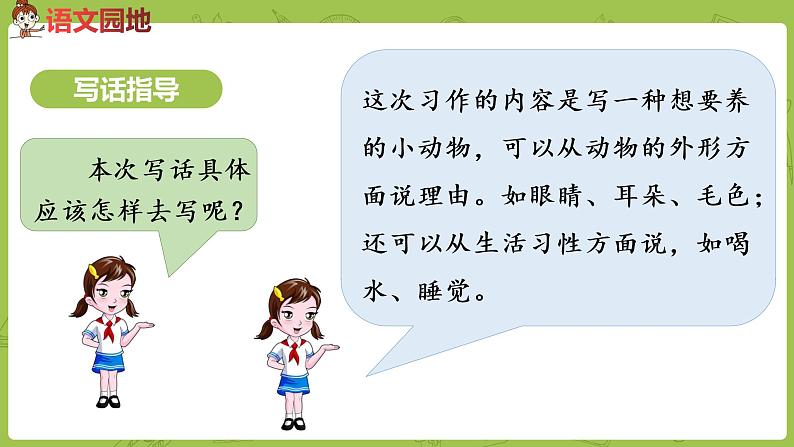 语文园地

写话指导

本次写话具体应该怎样去写呢？

这次习作的内容是写一种想要养的小动物，可以从动物的外形方面说理由。如眼睛、耳朵、毛色；还可以从生活习性方面说，如喝水、睡觉。